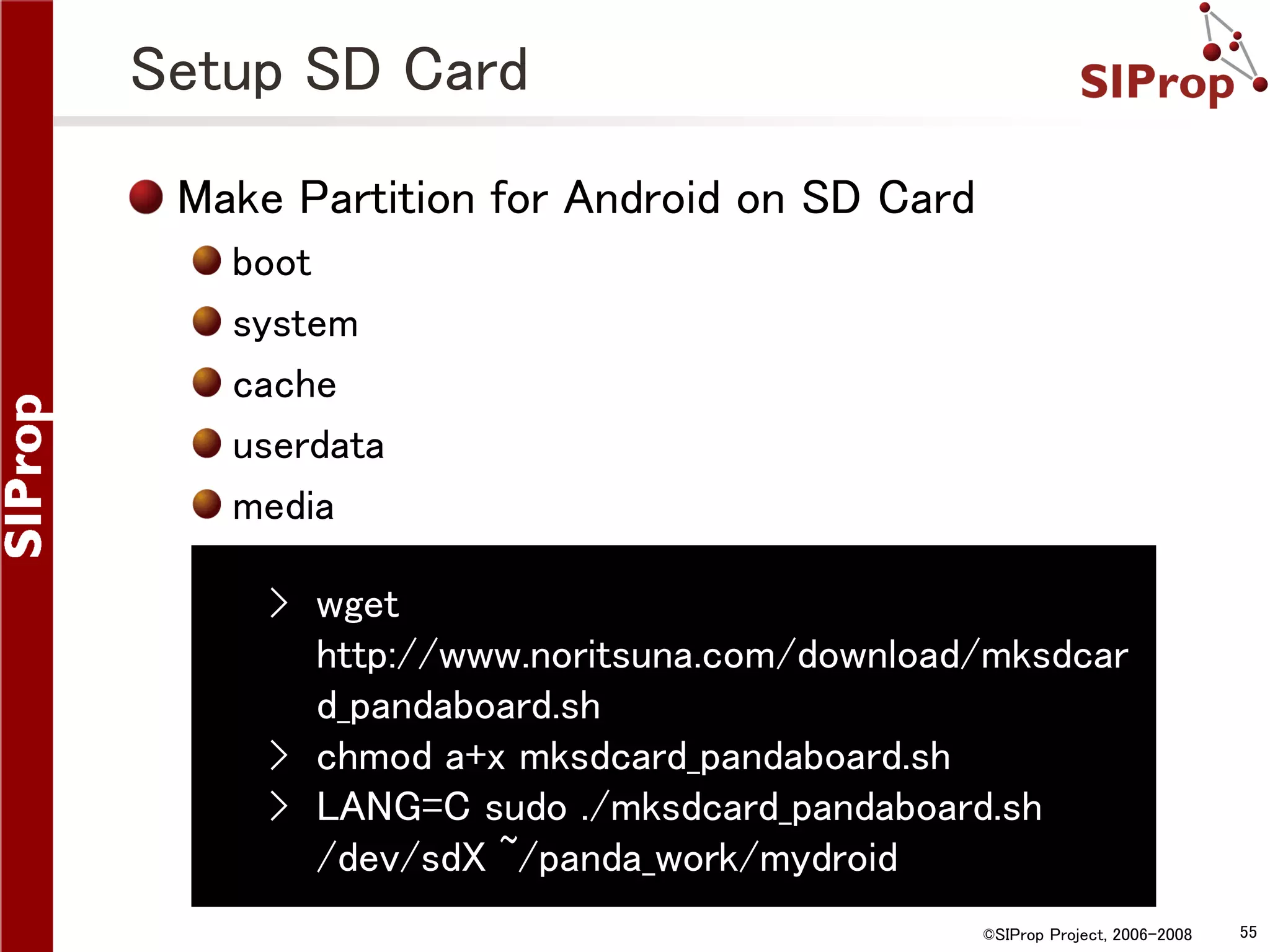 SIProp

Setup SD Card

SIProp

Make Partition for Android on SD Card

boot

system

cache

userdata

media

> wget http://www.noritsuna.com/download/mksdcard_pandaboard.sh
> chmod a+x mksdcard_pandaboard.sh
> LANG=C sudo ./mksdcard_pandaboard.sh /dev/sdX ~/panda_work/mydroid

©SIProp Project, 2006-2008 55